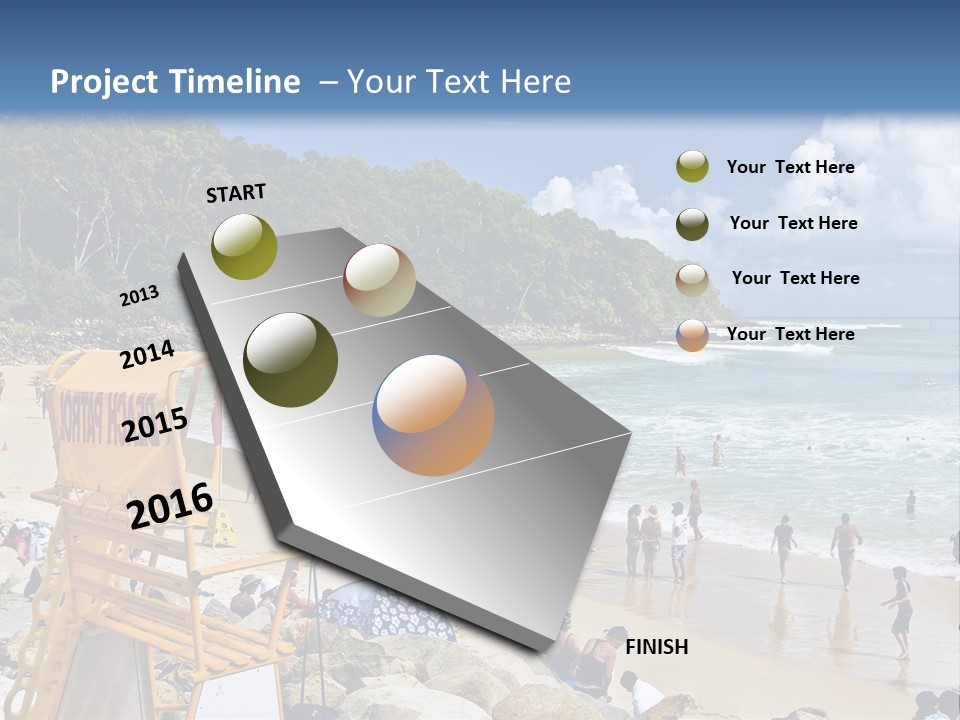 Project Timeline – Your Text Here

START

2013

2014

2015

2016

FINISH

Your Text Here

Your Text Here

Your Text Here

Your Text Here

BEACH PATROL